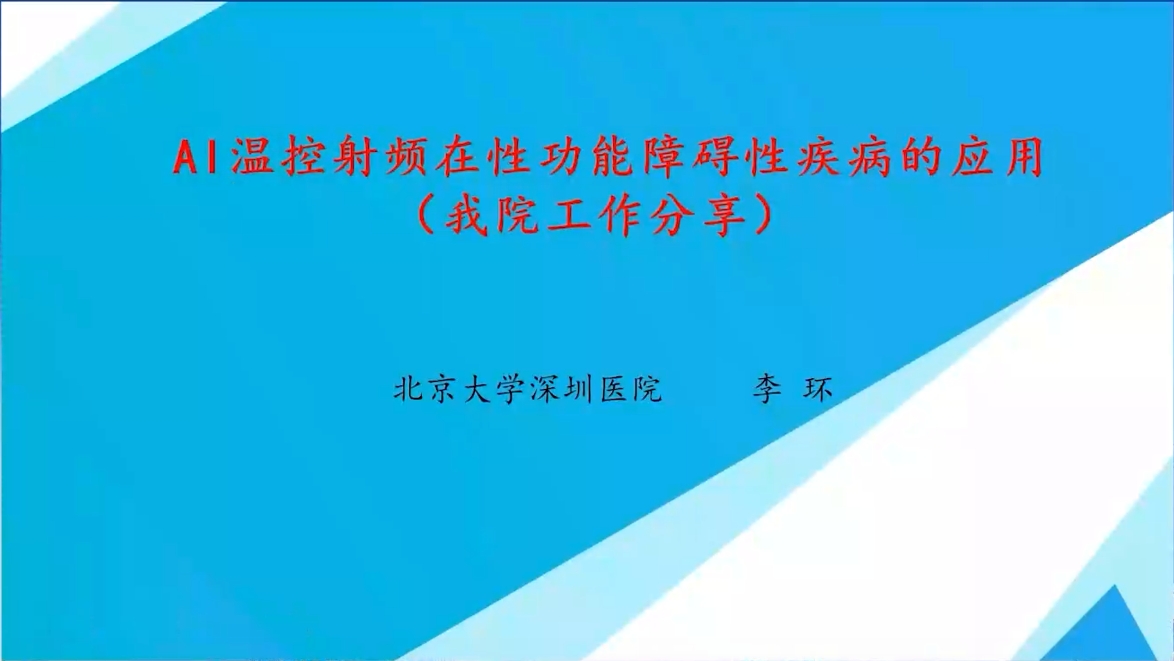 AI温控射频在性功能障碍性疾病的应用
（我院工作分享）

北京大学深圳医院　　李 环